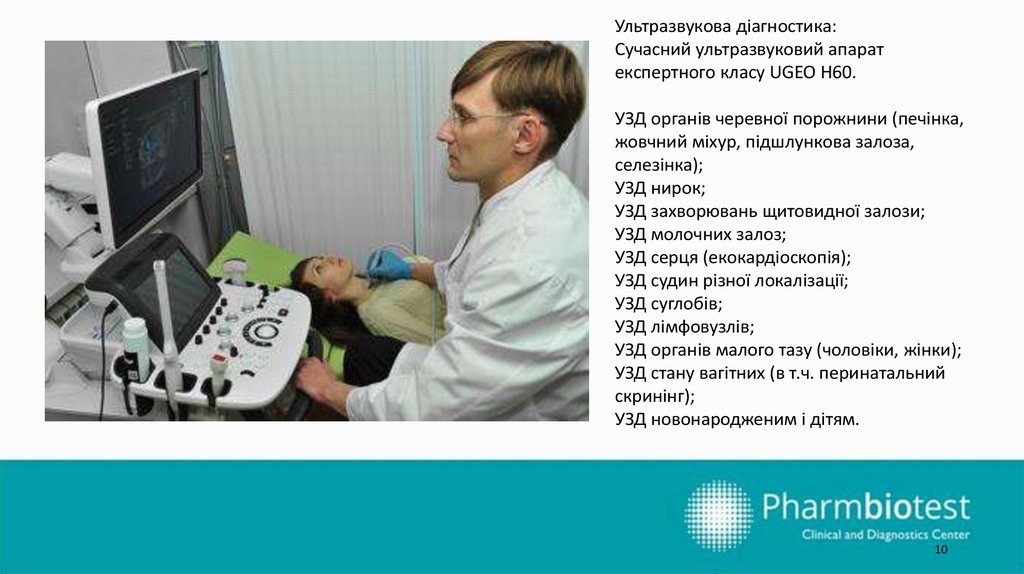 Ультразвукова діагностика:
Сучасний ультразвуковий апарат експертного класу UGEO H60.

УЗД органів черевної порожнини (печінка, жовчний міхур, підшлункова залоза, селезінка);
УЗД нирок;
УЗД захворювань щитовидної залози;
УЗД молочних залоз;
УЗД серця (екокардіоскопія);
УЗД судин різної локалізації;
УЗД суглобів;
УЗД лімфовузлів;
УЗД органів малого тазу (чоловіки, жінки);
УЗД стану вагітних (в т.ч. перинатальний скринінг);
УЗД новонародженим і дітям.

Pharmbiotest
Clinical and Diagnostics Center
10